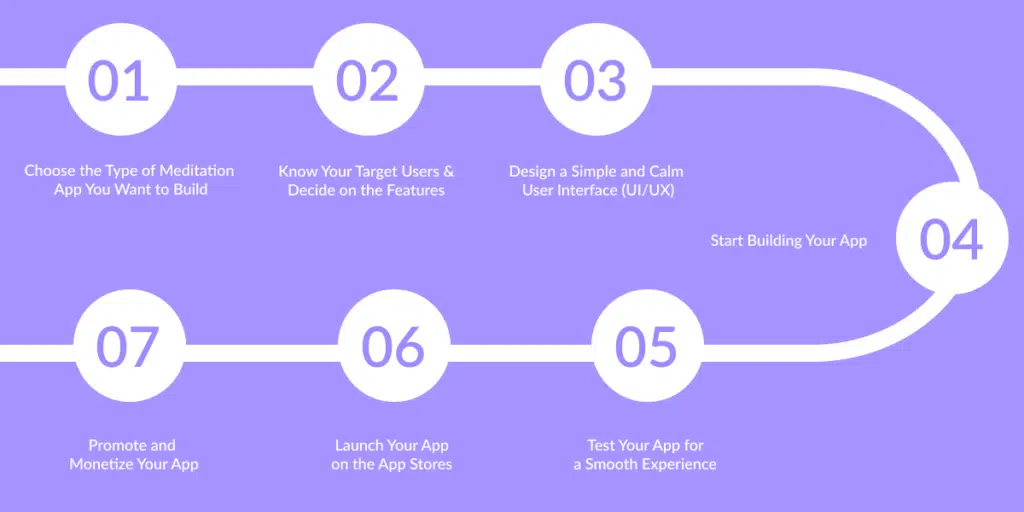 01

Choose the Type of Meditation App You Want to Build

02

Know Your Target Users & Decide on the Features

03

Design a Simple and Calm User Interface (UI/UX)

04

Start Building Your App

05

Test Your App for a Smooth Experience

06

Launch Your App on the App Stores

07

Promote and Monetize Your App